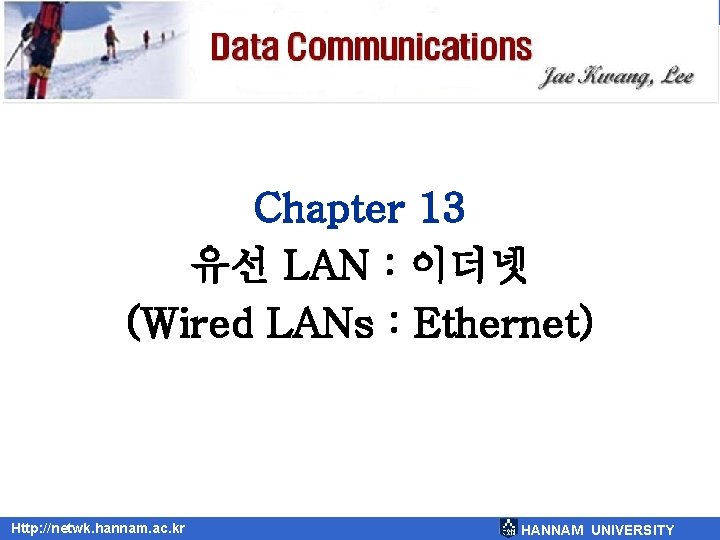 Data Communications
Jae Kwang, Lee

Chapter 13
유선 LAN : 이더넷
(Wired LANs : Ethernet)

Http://netwk.hannam.ac.kr
HANNAM UNIVERSITY